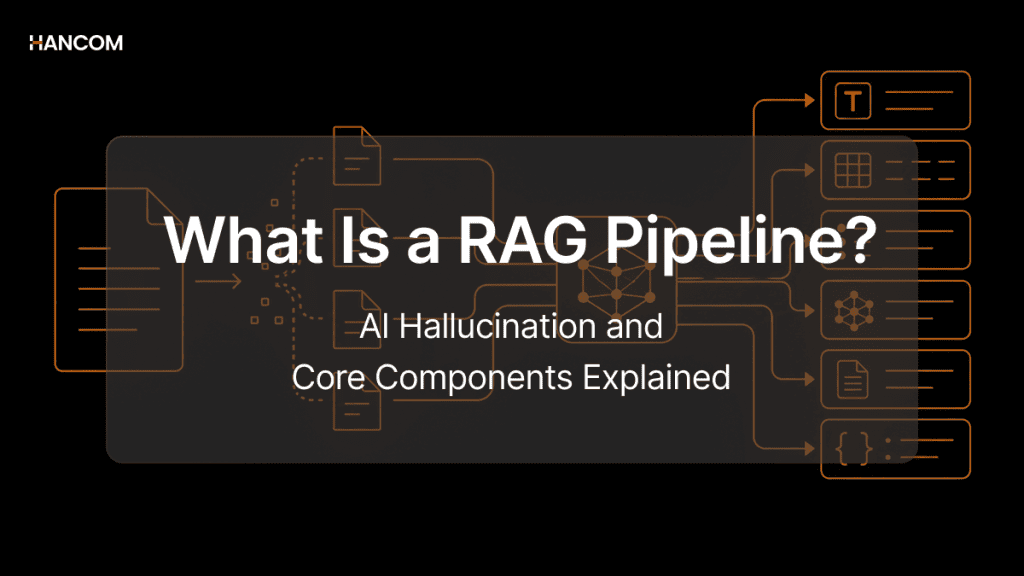 HANCOM

What Is a RAG Pipeline?

AI Hallucination and Core Components Explained

T

{ } :